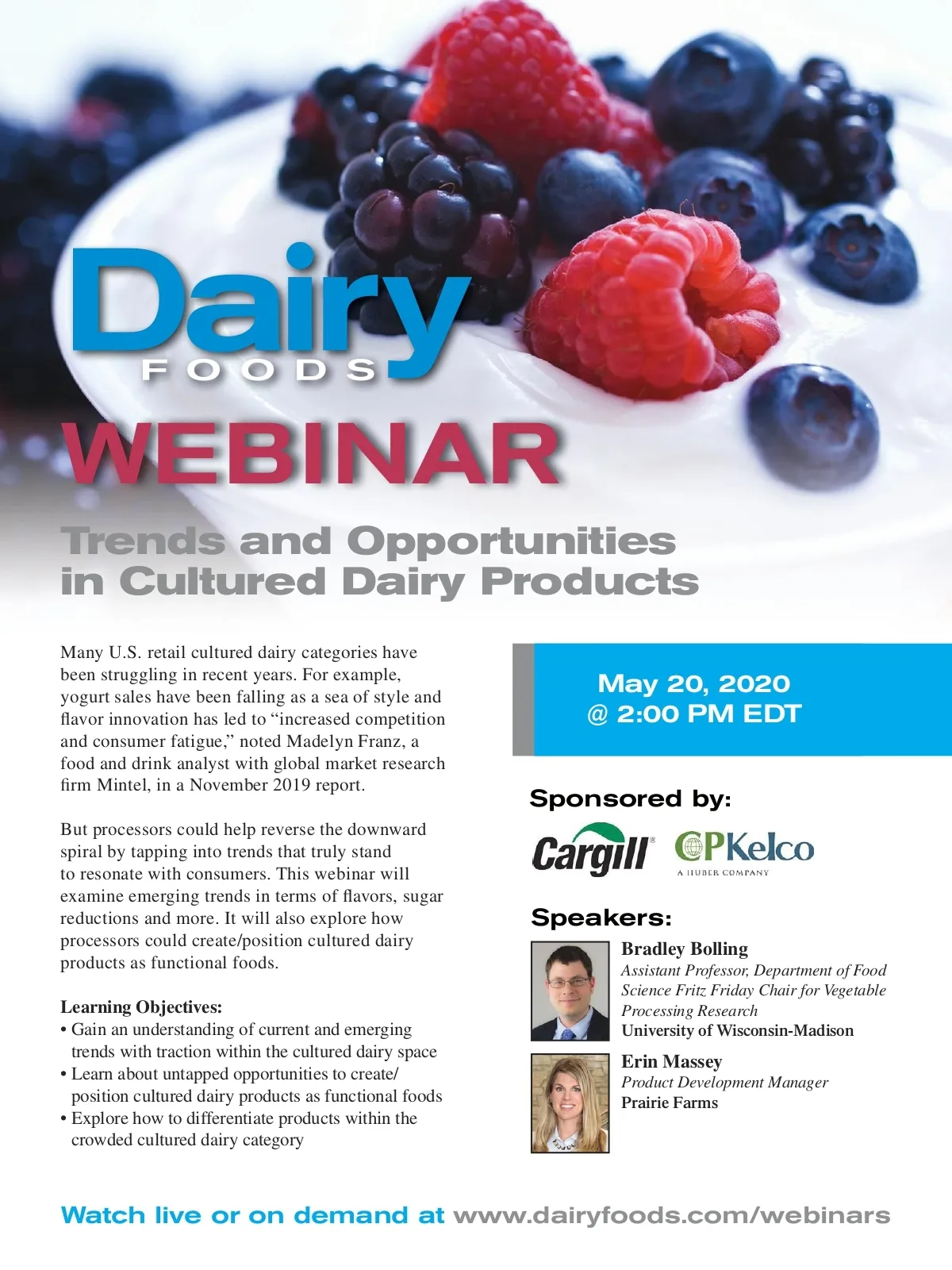 Dairy
FOODS
WEBINAR

Trends and Opportunities in Cultured Dairy Products

Many U.S. retail cultured dairy categories have been struggling in recent years. For example, yogurt sales have been falling as a sea of style and flavor innovation has led to “increased competition and consumer fatigue,” noted Madelyn Franz, a food and drink analyst with global market research firm Mintel, in a November 2019 report.

But processors could help reverse the downward spiral by tapping into trends that truly stand to resonate with consumers. This webinar will examine emerging trends in terms of flavors, sugar reductions and more. It will also explore how processors could create/position cultured dairy products as functional foods.

Learning Objectives:
• Gain an understanding of current and emerging trends with traction within the cultured dairy space
• Learn about untapped opportunities to create/position cultured dairy products as functional foods
• Explore how to differentiate products within the crowded cultured dairy category

May 20, 2020
@ 2:00 PM EDT

Sponsored by:
Cargill®
CPKelco
A HUBER COMPANY

Speakers:
Bradley Bolling
Assistant Professor, Department of Food Science Fritz Friday Chair for Vegetable Processing Research
University of Wisconsin-Madison

Erin Massey
Product Development Manager
Prairie Farms

Watch live or on demand at www.dairyfoods.com/webinars